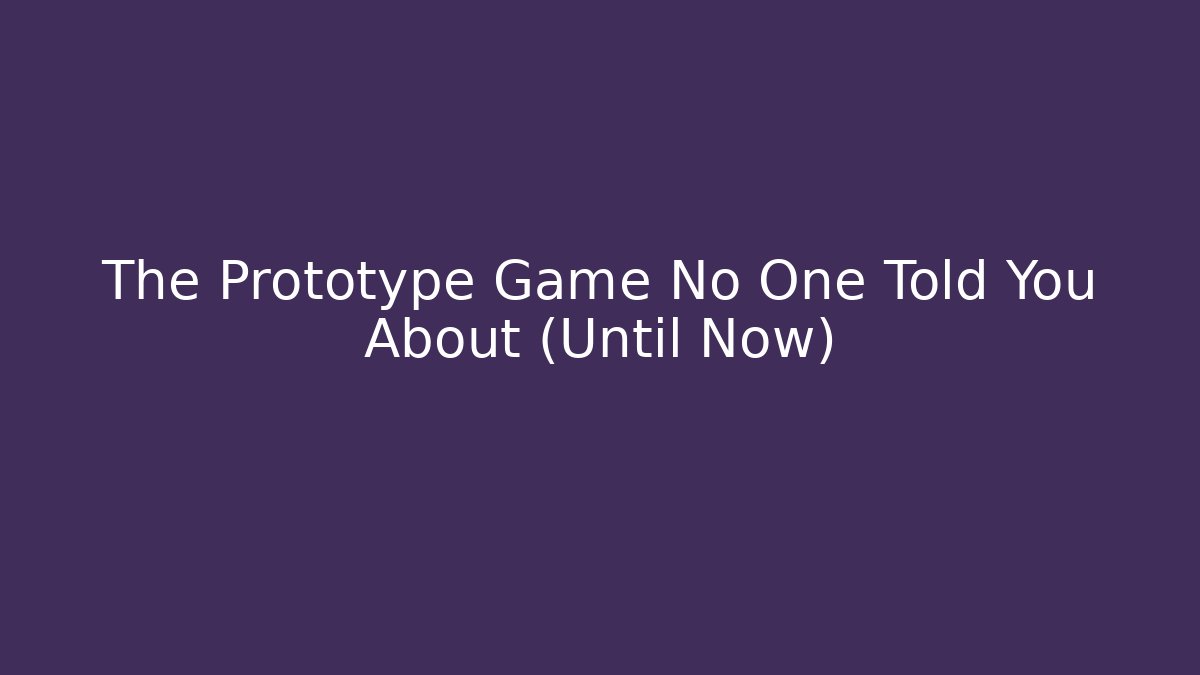 The Prototype Game No One Told You About (Until Now)